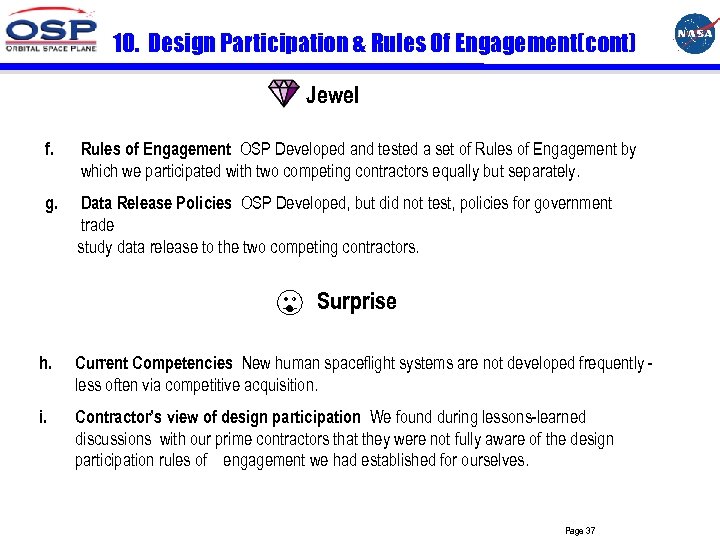 OSP
ORBITAL SPACE PLANE

10. Design Participation & Rules Of Engagement(cont)

NASA

Jewel

f. Rules of Engagement OSP Developed and tested a set of Rules of Engagement by which we participated with two competing contractors equally but separately.

g. Data Release Policies OSP Developed, but did not test, policies for government trade study data release to the two competing contractors.

Surprise

h. Current Competencies New human spaceflight systems are not developed frequently - less often via competitive acquisition.

i. Contractor's view of design participation We found during lessons-learned discussions with our prime contractors that they were not fully aware of the design participation rules of engagement we had established for ourselves.

Page 37